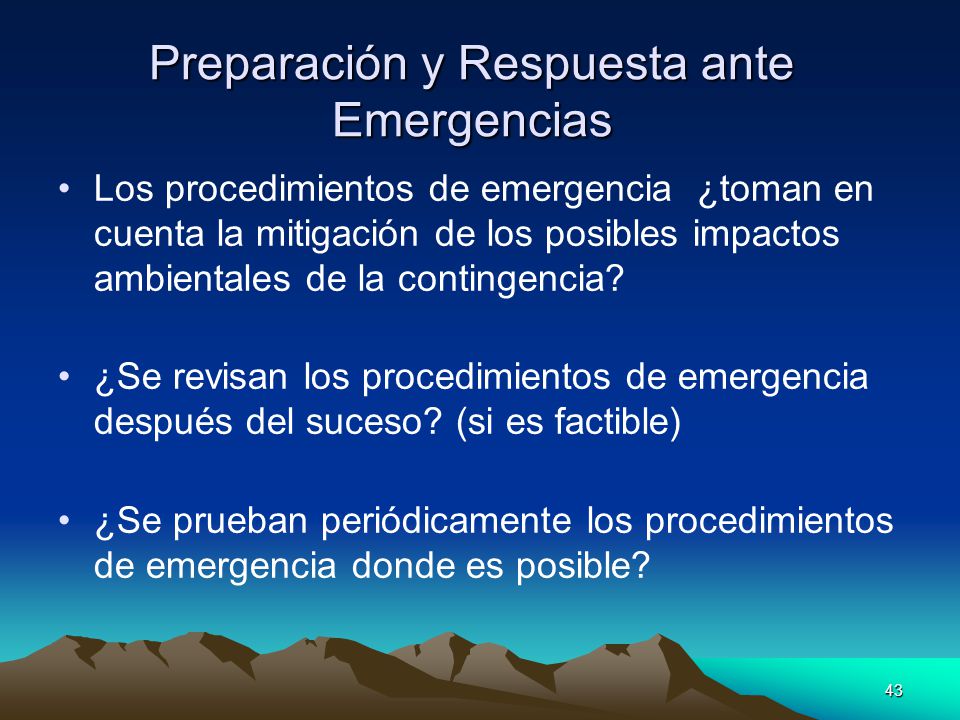 Preparación y Respuesta ante Emergencias

• Los procedimientos de emergencia ¿toman en cuenta la mitigación de los posibles impactos ambientales de la contingencia?

• ¿Se revisan los procedimientos de emergencia después del suceso? (si es factible)

• ¿Se prueban periódicamente los procedimientos de emergencia donde es posible?

43